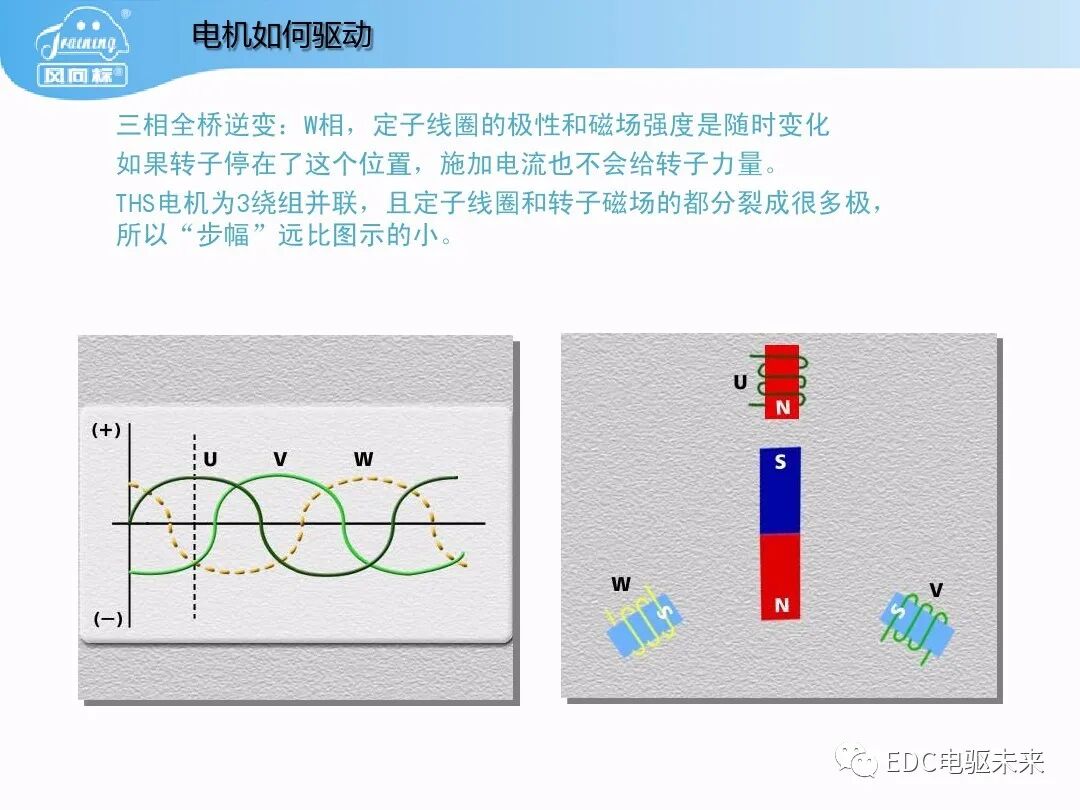 Training
风向标

电机如何驱动

三相全桥逆变：W相，定子线圈的极性和磁场强度是随时变化
如果转子停在了这个位置，施加电流也不会给转子力量。
THS电机为3绕组并联，且定子线圈和转子磁场的都分裂成很多极，所以“步幅”远比图示的小。

(+)
U V W
(−)

U
N
S
N
W
S
V
S

EDC电驱未来